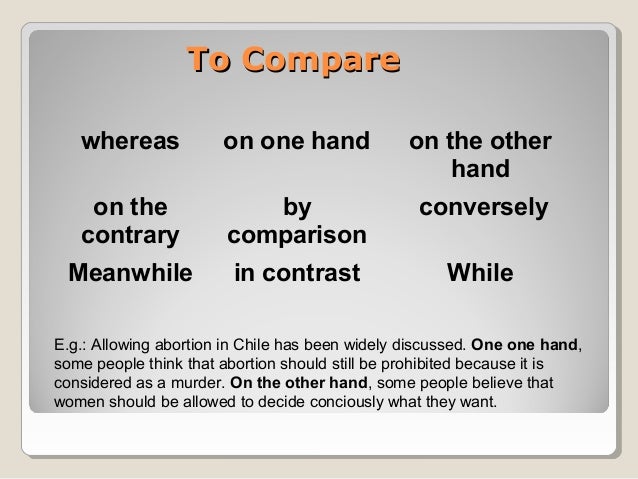 To Compare

| whereas | on one hand | on the other hand |
|---|---|---|
| on the contrary | by comparison | conversely |
| Meanwhile | in contrast | While |

E.g.: Allowing abortion in Chile has been widely discussed. **One one hand**, some people think that abortion should still be prohibited because it is considered as a murder. **On the other hand**, some people believe that women should be allowed to decide conciously what they want.